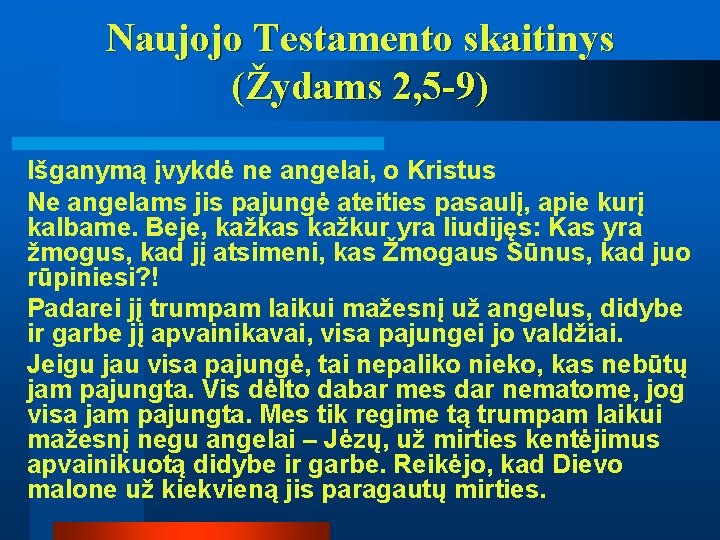 Naujojo Testamento skaitinys (Žydams 2,5-9)

Išganymą įvykdė ne angelai, o Kristus

Ne angelams jis pajungė ateities pasaulį, apie kurį kalbame. Beje, kažkas kažkur yra liudijęs: Kas yra žmogus, kad jį atsimeni, kas Žmogaus Sūnus, kad juo rūpiniesi?!

Padarei jį trumpam laikui mažesnį už angelus, didybe ir garbe jį apvainikavai, visa pajungei jo valdžiai.

Jeigu jau visa pajungė, tai nepaliko nieko, kas nebūtų jam pajungta. Vis dėlto dabar mes dar nematome, jog visa jam pajungta. Mes tik regime tą trumpam laikui mažesnį negu angelai – Jėzų, už mirties kentėjimus apvainikuotą didybe ir garbe. Reikėjo, kad Dievo malone už kiekvieną jis paragautų mirties.